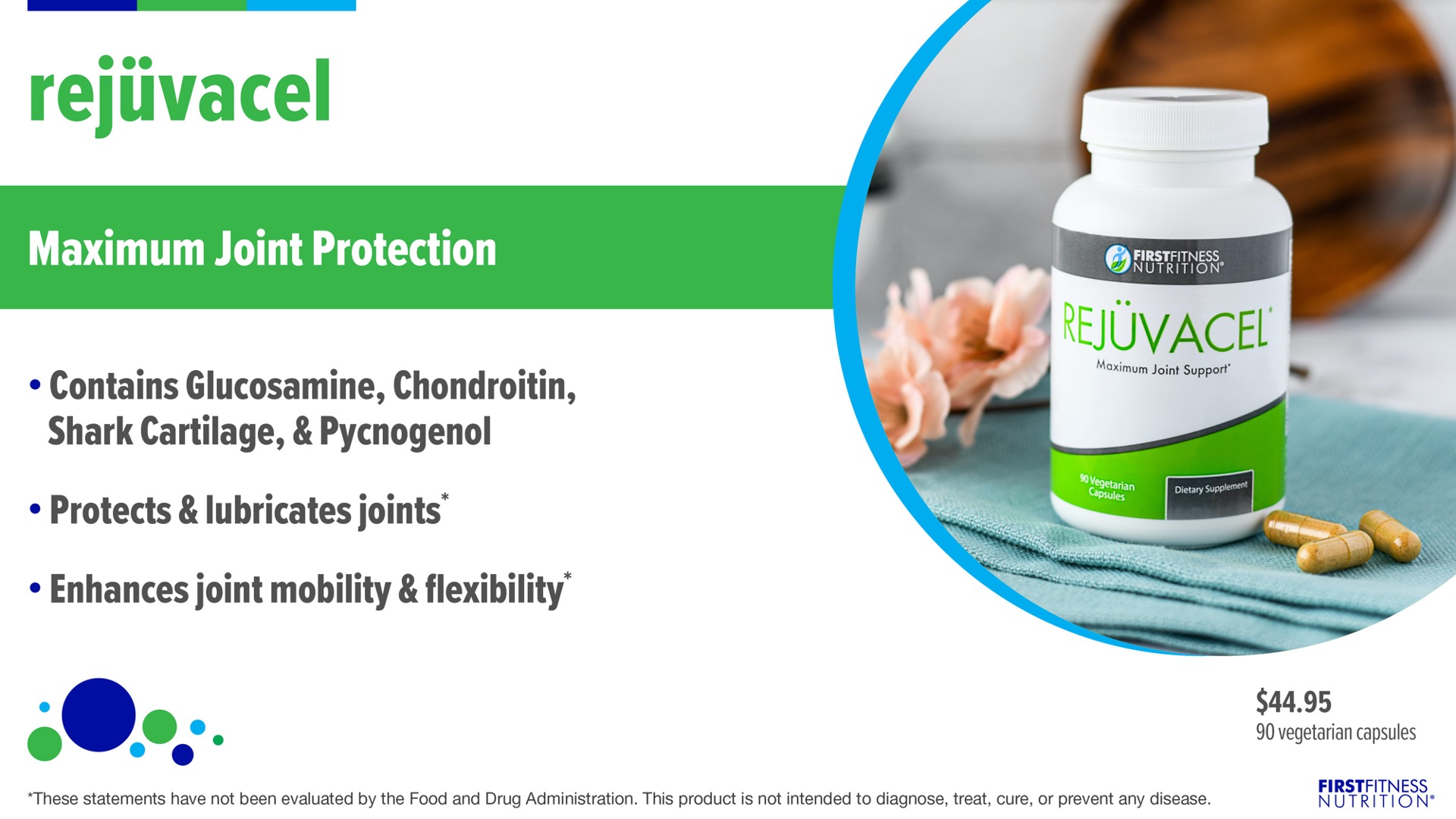 rejüvacel

Maximum Joint Protection

• Contains Glucosamine, Chondroitin, Shark Cartilage, & Pycnogenol

• Protects & lubricates joints*

• Enhances joint mobility & flexibility*

FIRSTFITNESS NUTRITION®

REJÜVACEL®

Maximum Joint Support*

90 Vegetarian Capsules

Dietary Supplement

$44.95
90 vegetarian capsules

*These statements have not been evaluated by the Food and Drug Administration. This product is not intended to diagnose, treat, cure, or prevent any disease.

FIRSTFITNESS NUTRITION®